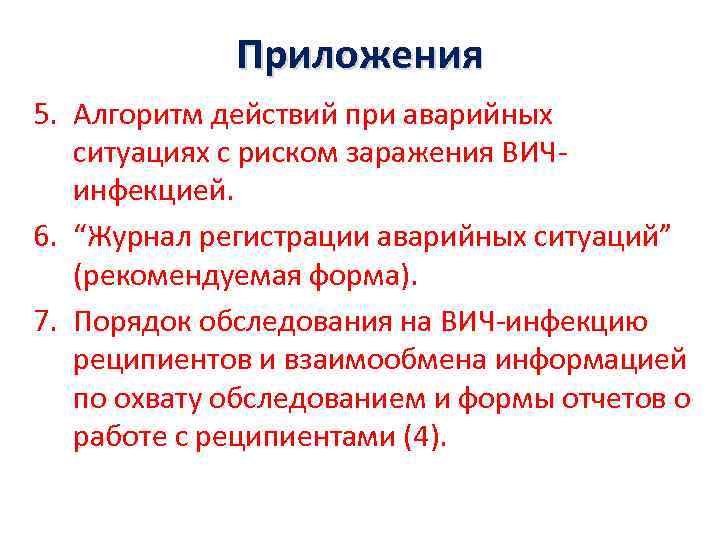 Приложения

5. Алгоритм действий при аварийных ситуациях с риском заражения ВИЧ-инфекцией.

6. “Журнал регистрации аварийных ситуаций” (рекомендуемая форма).

7. Порядок обследования на ВИЧ-инфекцию реципиентов и взаимообмена информацией по охвату обследованием и формы отчетов о работе с реципиентами (4).